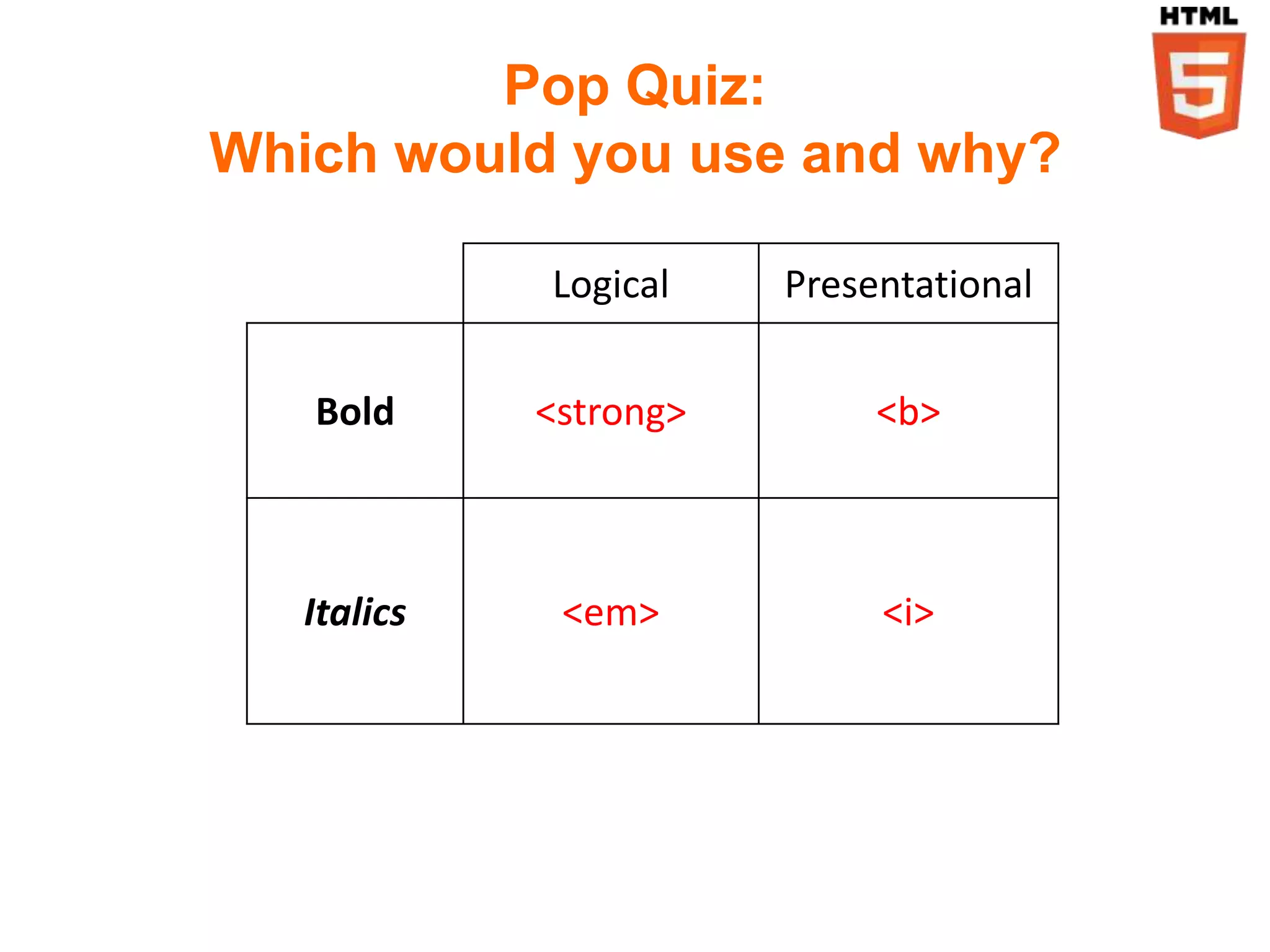 HTML 5

Pop Quiz:
Which would you use and why?

| | Logical | Presentational |
|---|---|---|
| Bold | <strong> | <b> |
| Italics | <em> | <i> |